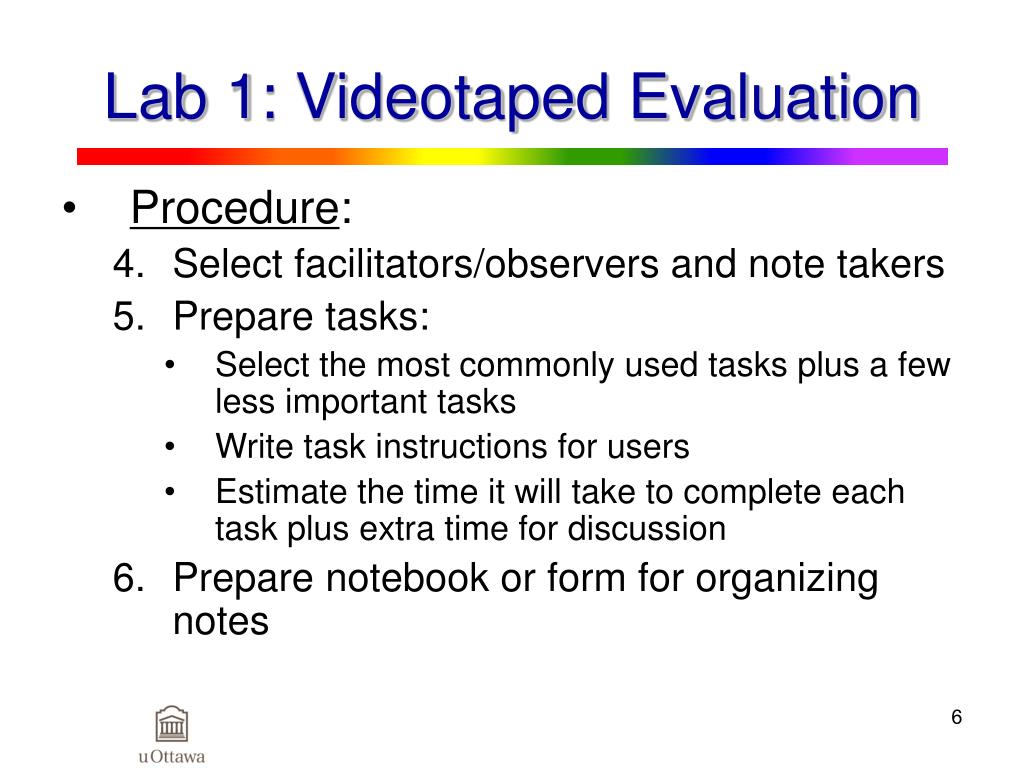 Lab 1: Videotaped Evaluation

• Procedure:

4. Select facilitators/observers and note takers
5. Prepare tasks:
• Select the most commonly used tasks plus a few less important tasks
• Write task instructions for users
• Estimate the time it will take to complete each task plus extra time for discussion
6. Prepare notebook or form for organizing notes

uOttawa

6